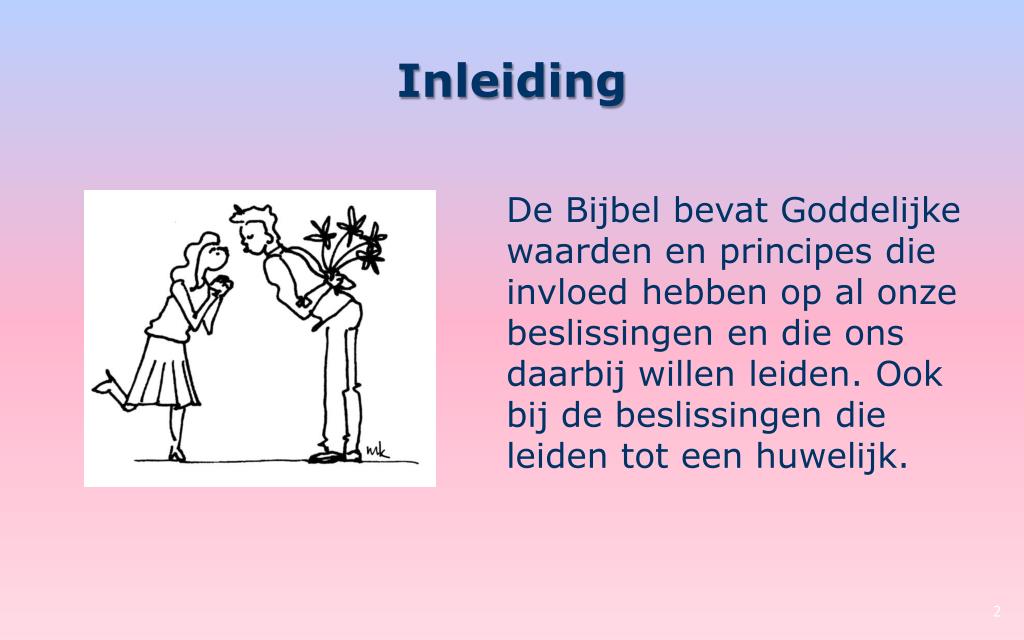 Inleiding

mk

De Bijbel bevat Goddelijke waarden en principes die invloed hebben op al onze beslissingen en die ons daarbij willen leiden. Ook bij de beslissingen die leiden tot een huwelijk.

2